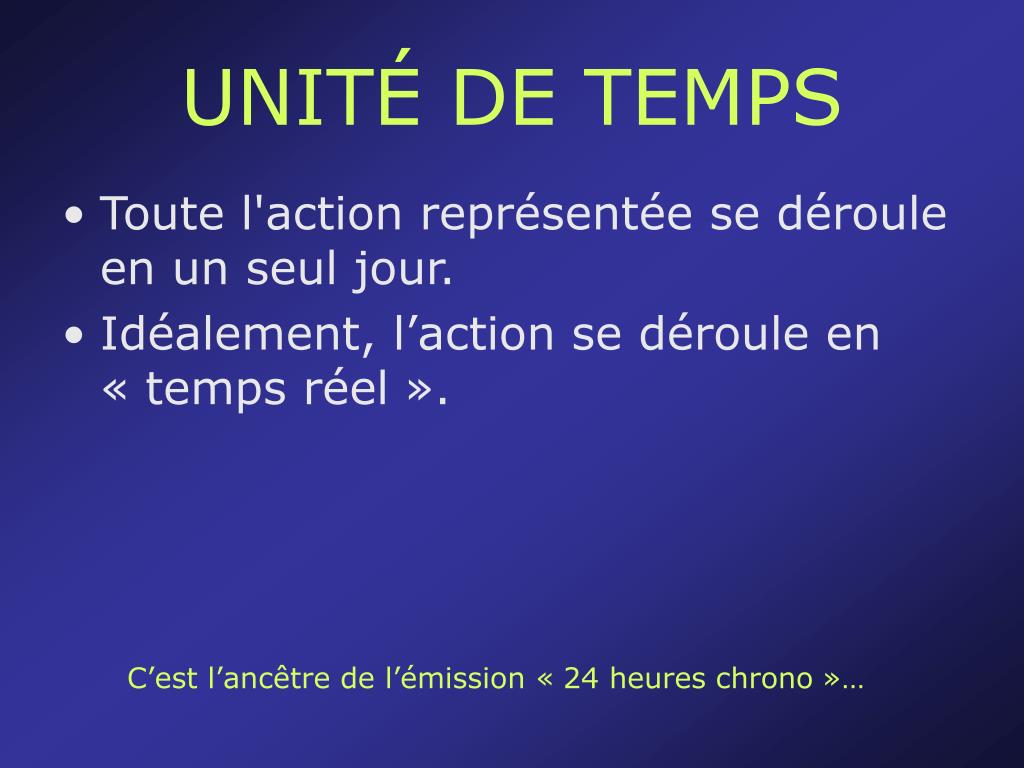 UNITÉ DE TEMPS

• Toute l'action représentée se déroule en un seul jour.
• Idéalement, l’action se déroule en « temps réel ».

C’est l’ancêtre de l’émission « 24 heures chrono »…